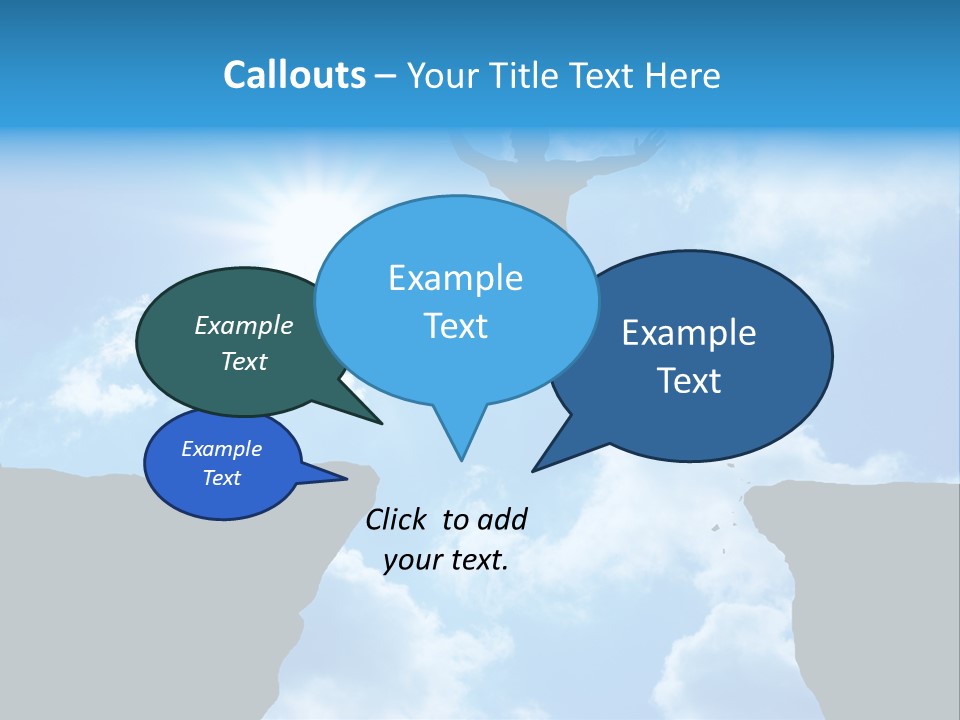 Callouts – Your Title Text Here

Example Text

Example Text

Example Text

Example Text

Click to add your text.